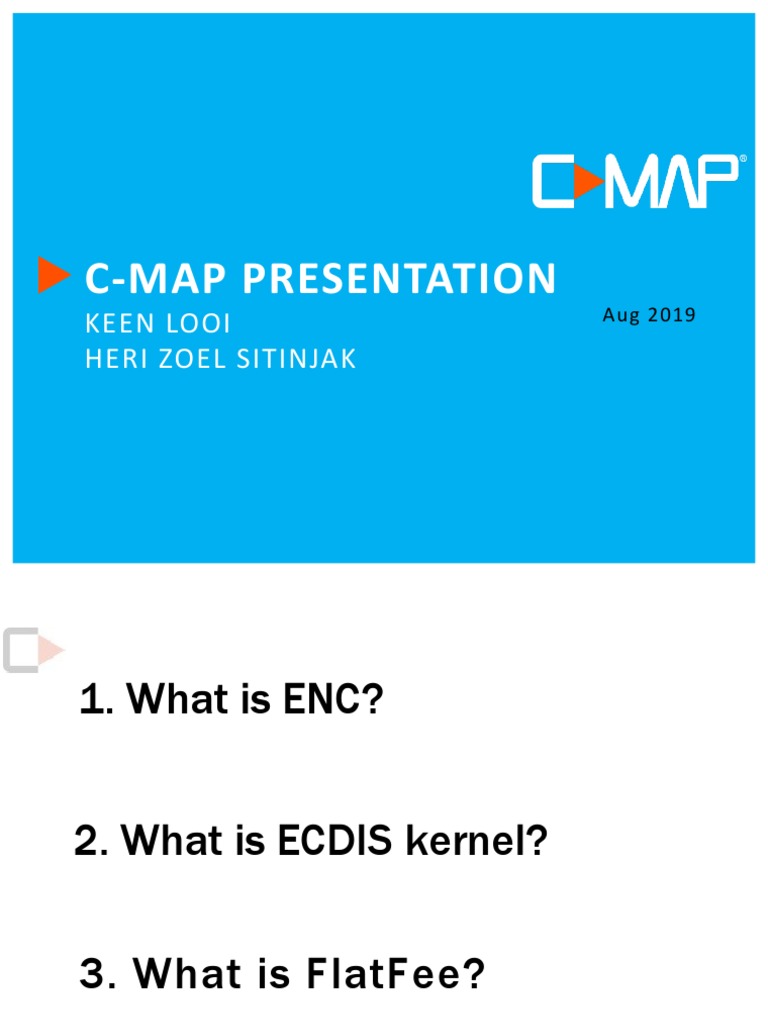 C-MAP®

C-MAP PRESENTATION
KEEN LOOI
HERI ZOEL SITINJAK

Aug 2019

1. What is ENC?

2. What is ECDIS kernel?

3. What is FlatFee?